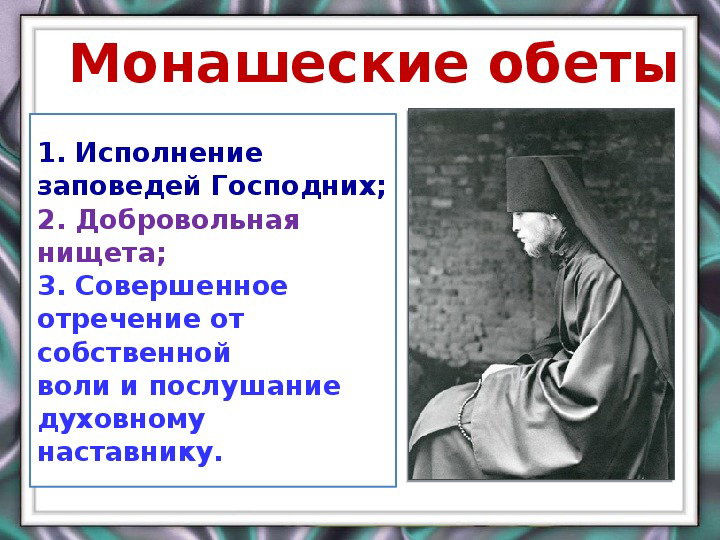 Монашеские обеты

1. Исполнение заповедей Господних;

2. Добровольная нищета;

3. Совершенное отречение от собственной воли и послушание духовному наставнику.